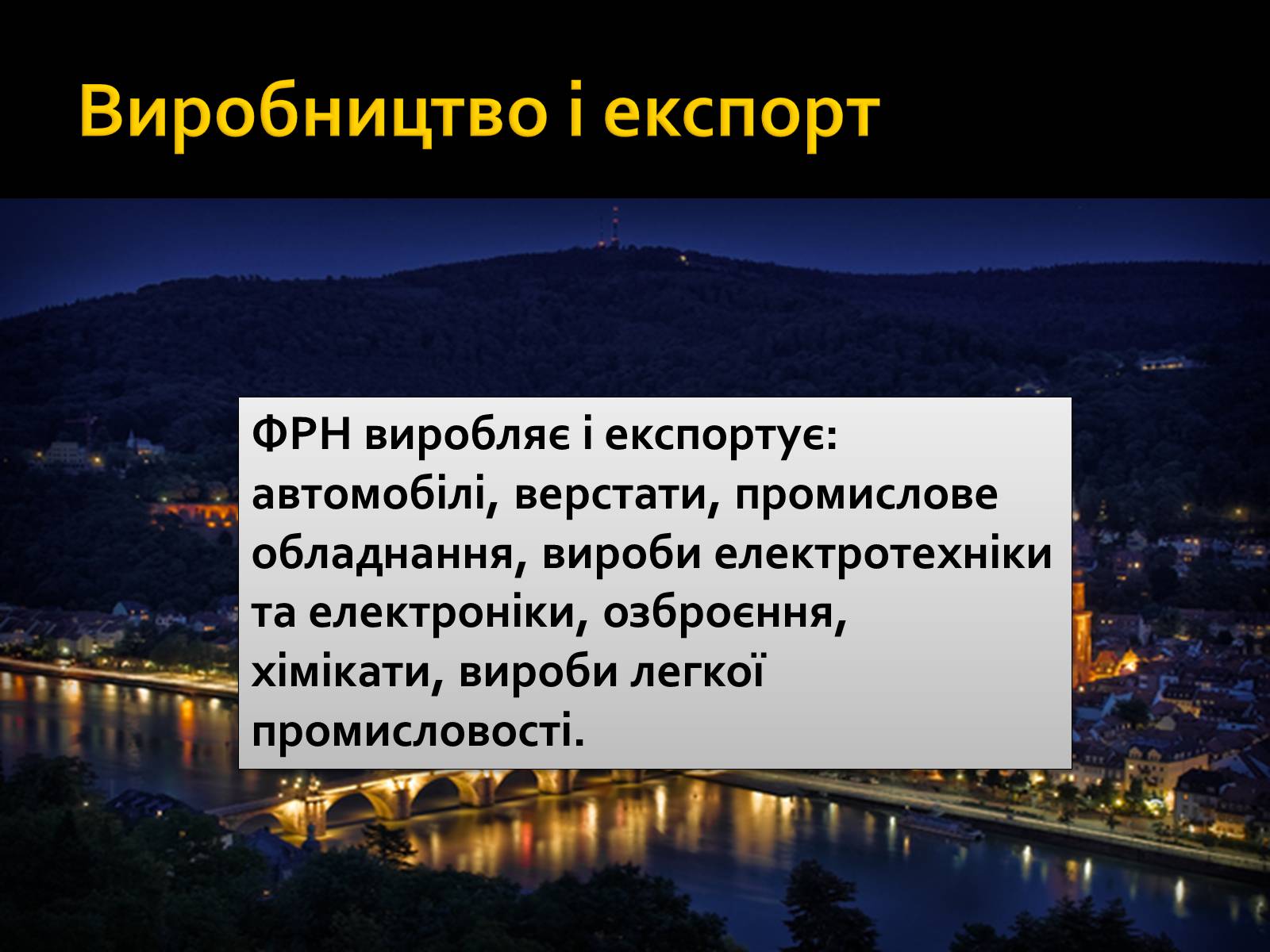 Виробництво і експорт

ФРН виробляє і експортує: автомобілі, верстати, промислове обладнання, вироби електротехніки та електроніки, озброєння, хімікати, вироби легкої промисловості.